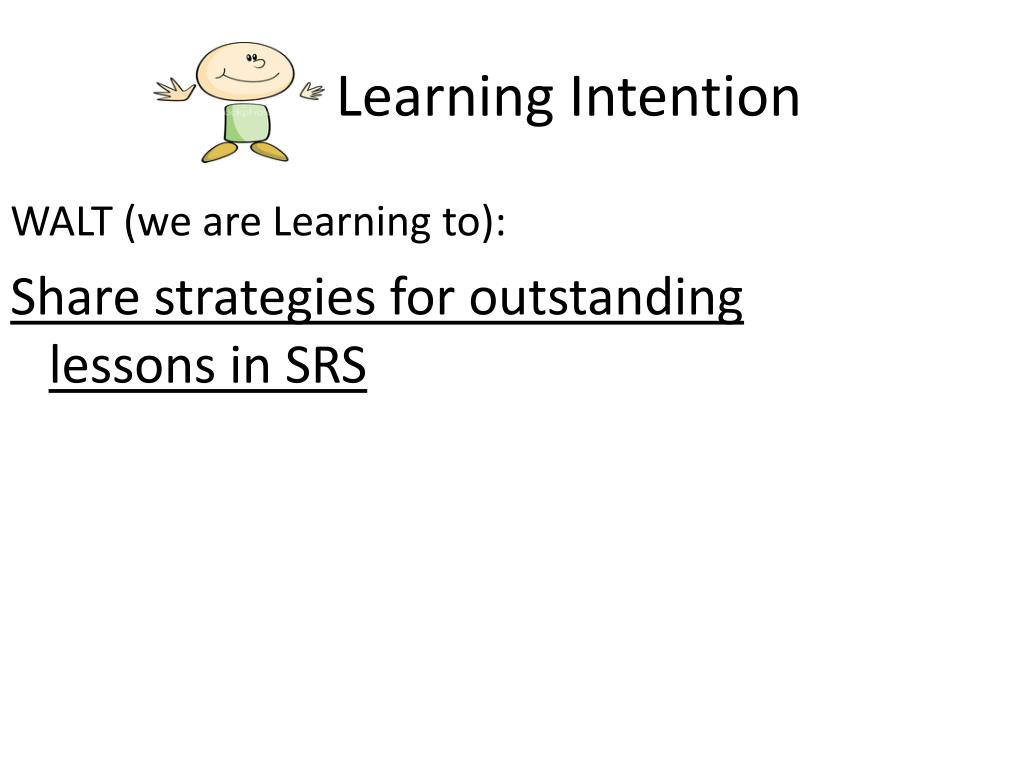 Learning Intention

WALT (we are Learning to):

Share strategies for outstanding lessons in SRS